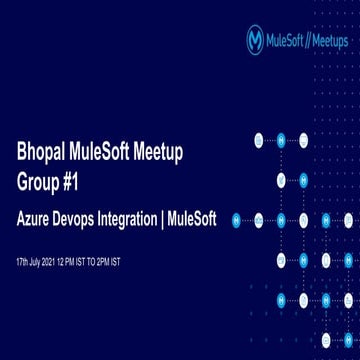 MuleSoft // Meetups

Bhopal MuleSoft Meetup Group #1

Azure Devops Integration | MuleSoft

17th July 2021 12 PM IST TO 2PM IST